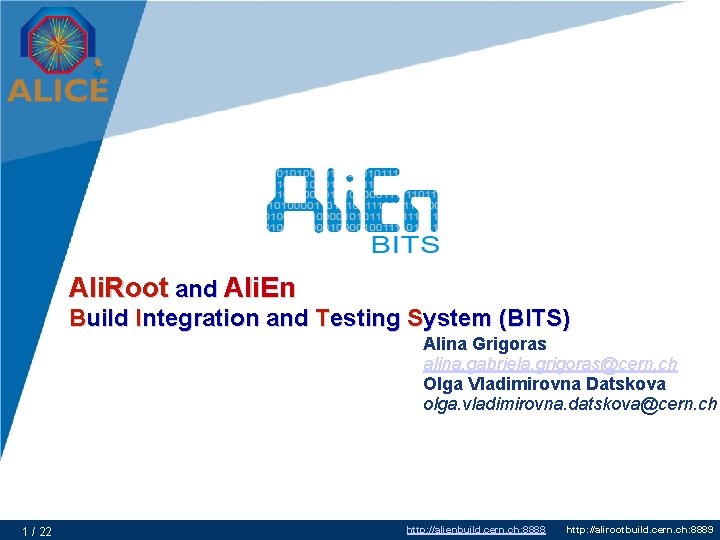 ALICE

AliEn
BITS

AliRoot and AliEn
Build Integration and Testing System (BITS)

Alina Grigoras
alina.gabriela.grigoras@cern.ch
Olga Vladimirovna Datskova
olga.vladimirovna.datskova@cern.ch

1 / 22

http://alienbuild.cern.ch:8888 http://alirootbuild.cern.ch:8889